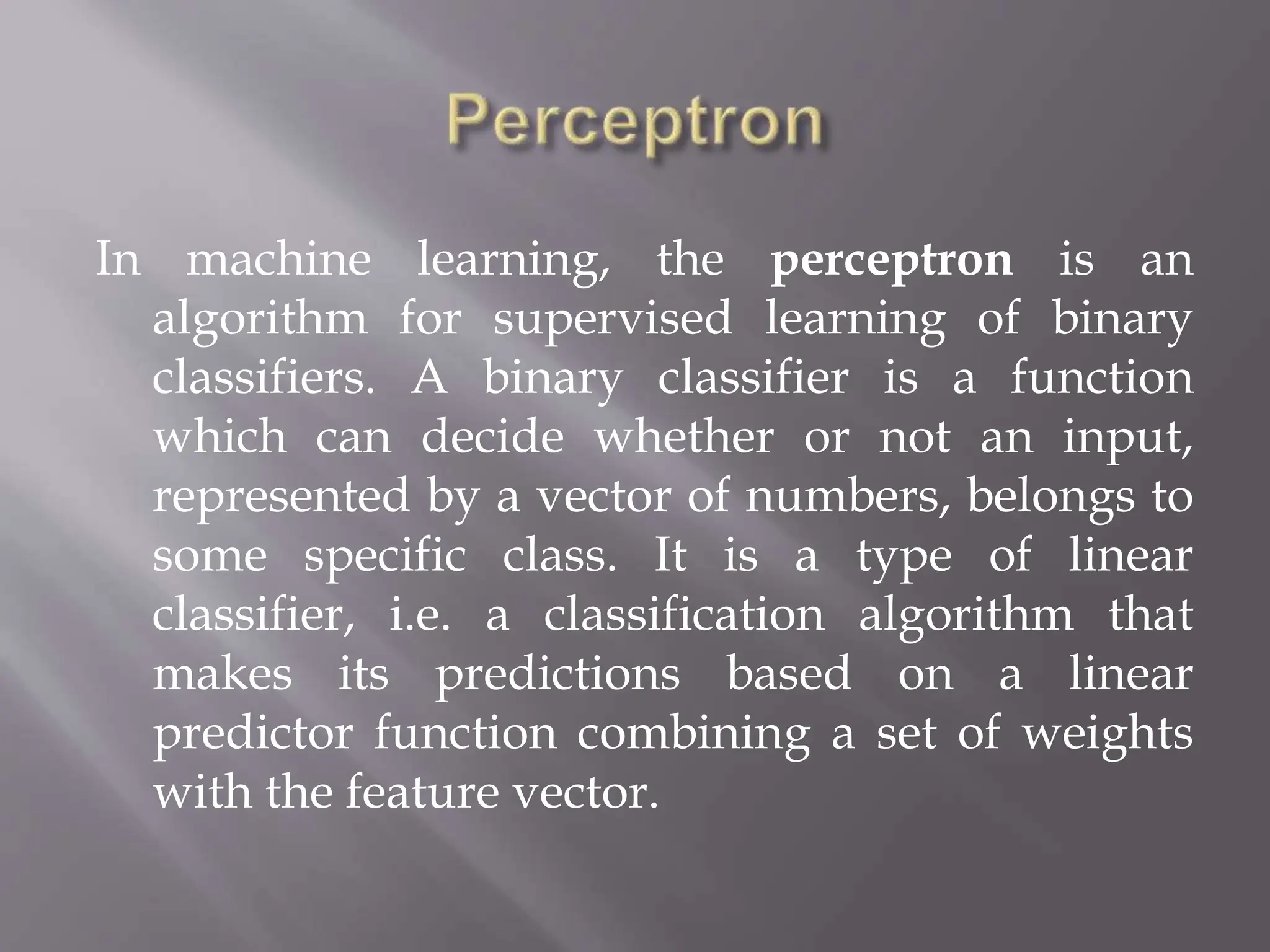 Perceptron

In machine learning, the perceptron is an algorithm for supervised learning of binary classifiers. A binary classifier is a function which can decide whether or not an input, represented by a vector of numbers, belongs to some specific class. It is a type of linear classifier, i.e. a classification algorithm that makes its predictions based on a linear predictor function combining a set of weights with the feature vector.